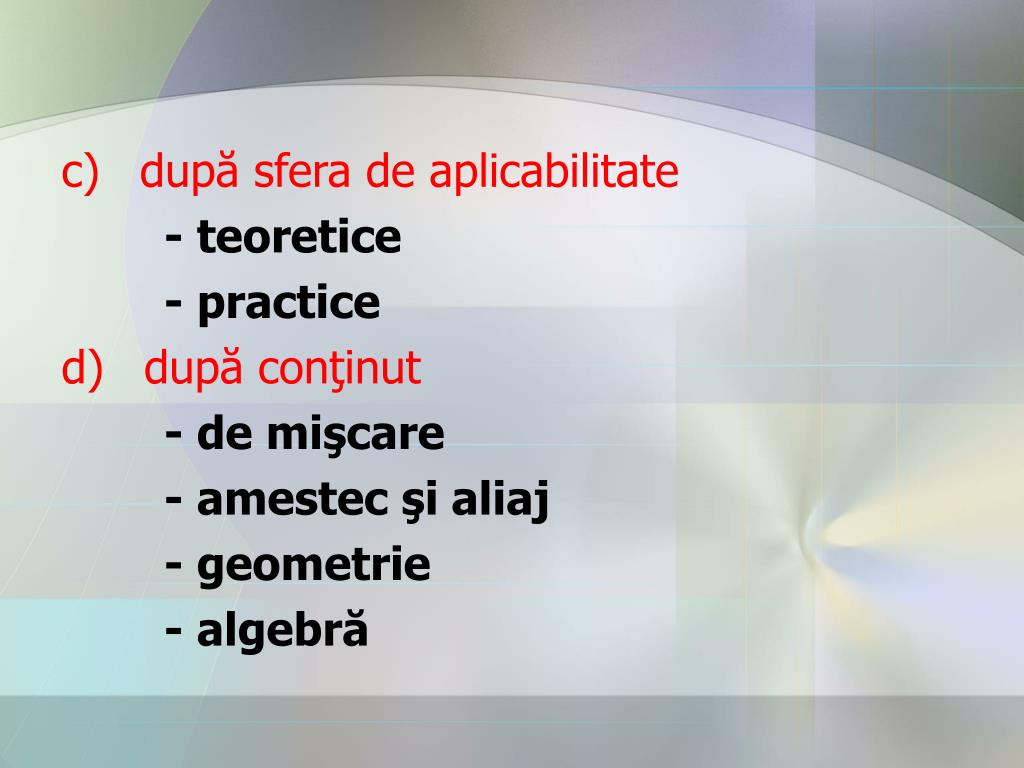 c) după sfera de aplicabilitate

- teoretice

- practice

d) după conţinut

- de mişcare

- amestec şi aliaj

- geometrie

- algebră